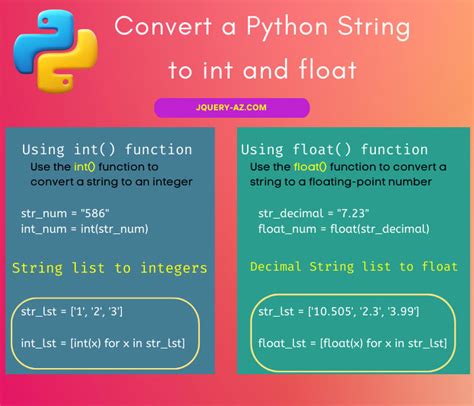 Convert a Python String to int and float

JQUERY-AZ.COM

Using int() function
Use the int() function to convert a string to an integer

str_num = "586"
int_num = int(str_num)

String list to integers

str_lst = ['1', '2', '3']

int_lst = [int(x) for x in str_lst]

Using float() function
Use the float() function to convert a string to a floating-point number

str_decimal = "7.23"
float_num = float(str_decimal)

Decimal String list to float

str_lst = ['10.505', '2.3', '3.99']

float_lst = [float(x) for x in str_lst]